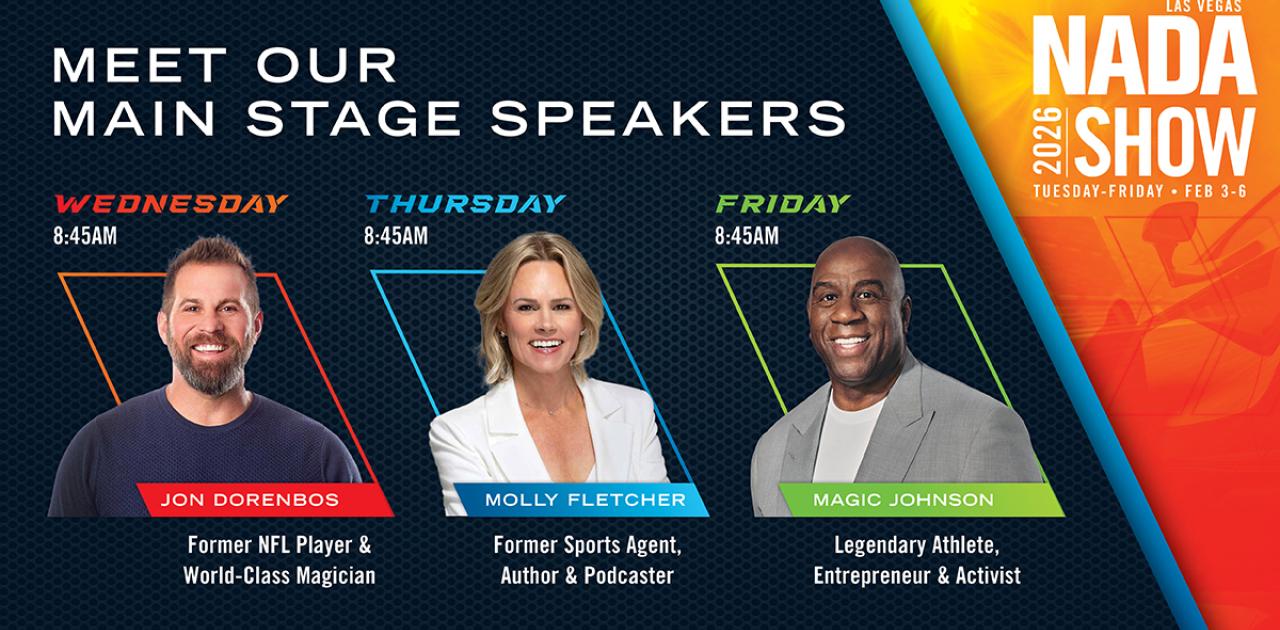 MEET OUR MAIN STAGE SPEAKERS

LAS VEGAS
NADA
2026 SHOW
TUESDAY-FRIDAY • FEB 3-6

WEDNESDAY
8:45AM

JON DORENBOS

Former NFL Player & World-Class Magician

THURSDAY
8:45AM

MOLLY FLETCHER

Former Sports Agent, Author & Podcaster

FRIDAY
8:45AM

MAGIC JOHNSON

Legendary Athlete, Entrepreneur & Activist